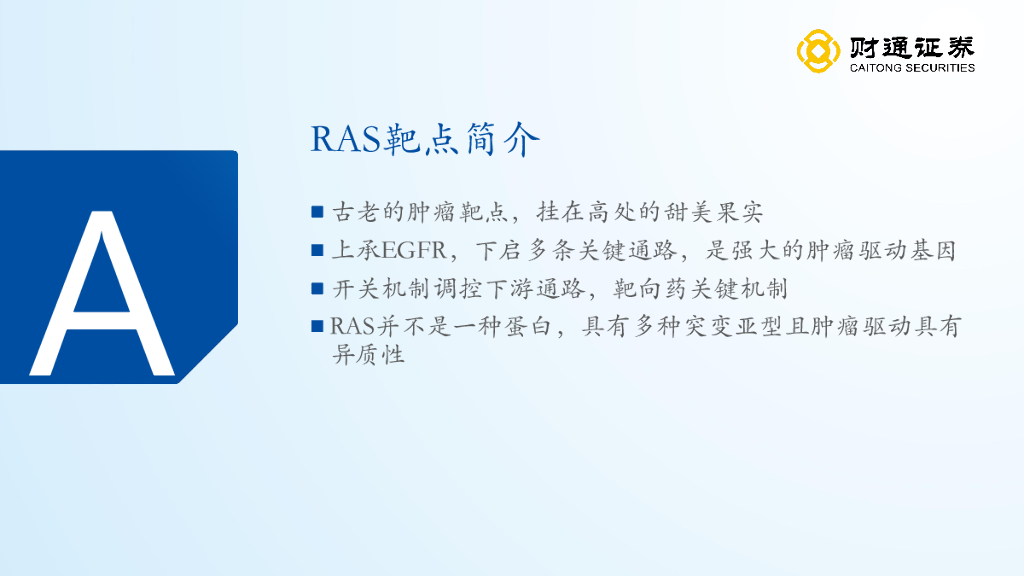 财通证券
CAITONG SECURITIES

A

RAS靶点简介

■ 古老的肿瘤靶点，挂在高处的甜美果实
■ 上承EGFR，下启多条关键通路，是强大的肿瘤驱动基因
■ 开关机制调控下游通路，靶向药关键机制
■ RAS并不是一种蛋白，具有多种突变亚型且肿瘤驱动具有异质性